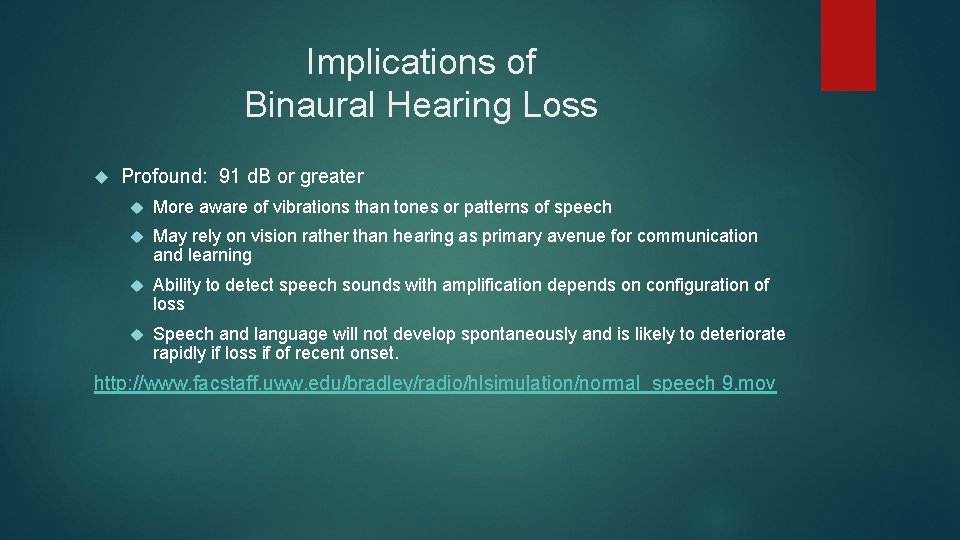 Implications of Binaural Hearing Loss

Profound: 91 dB or greater

More aware of vibrations than tones or patterns of speech

May rely on vision rather than hearing as primary avenue for communication and learning

Ability to detect speech sounds with amplification depends on configuration of loss

Speech and language will not develop spontaneously and is likely to deteriorate rapidly if loss if of recent onset.

http://www.facstaff.uww.edu/bradley/radio/hlsimulation/normal_speech 9.mov